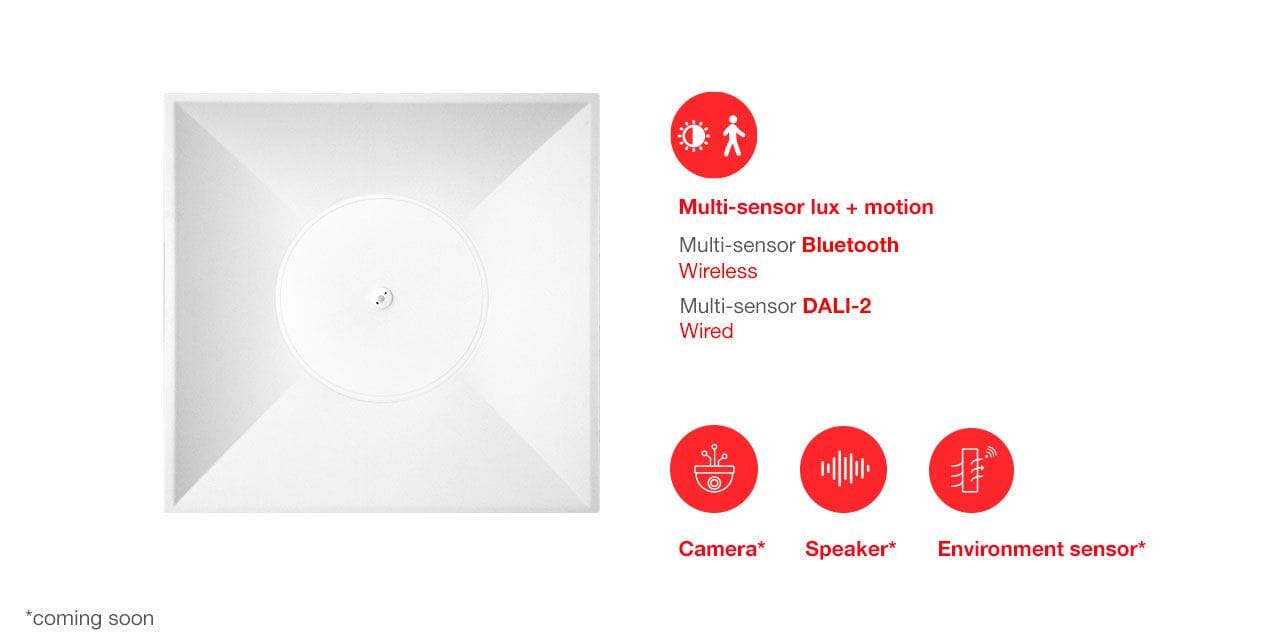 Multi-sensor lux + motion

Multi-sensor Bluetooth
Wireless

Multi-sensor DALI-2
Wired

Camera*

Speaker*

Environment sensor*

*coming soon